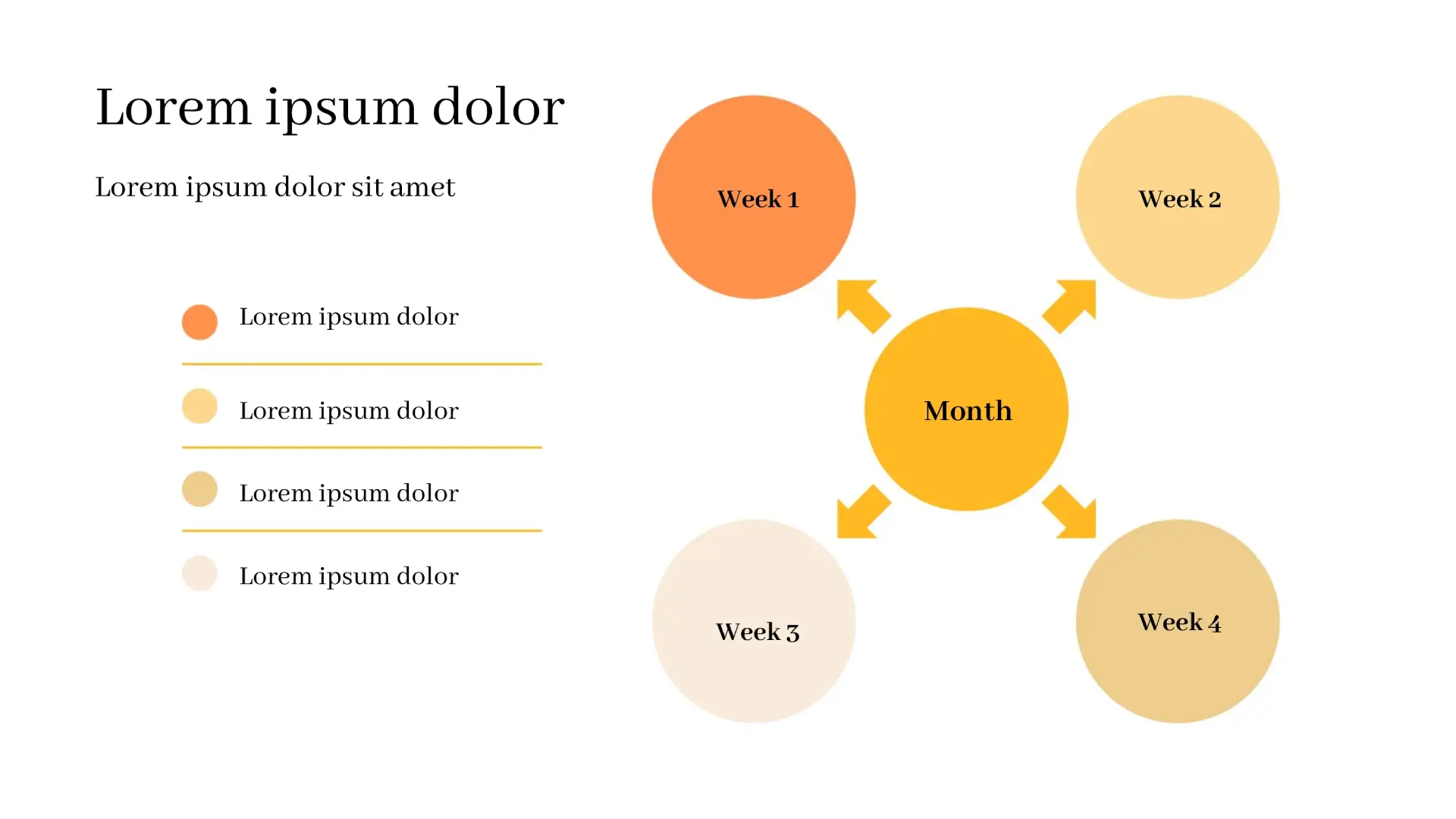 Lorem ipsum dolor

Lorem ipsum dolor sit amet

Lorem ipsum dolor

Lorem ipsum dolor

Lorem ipsum dolor

Lorem ipsum dolor

Week 1

Week 2

Month

Week 3

Week 4